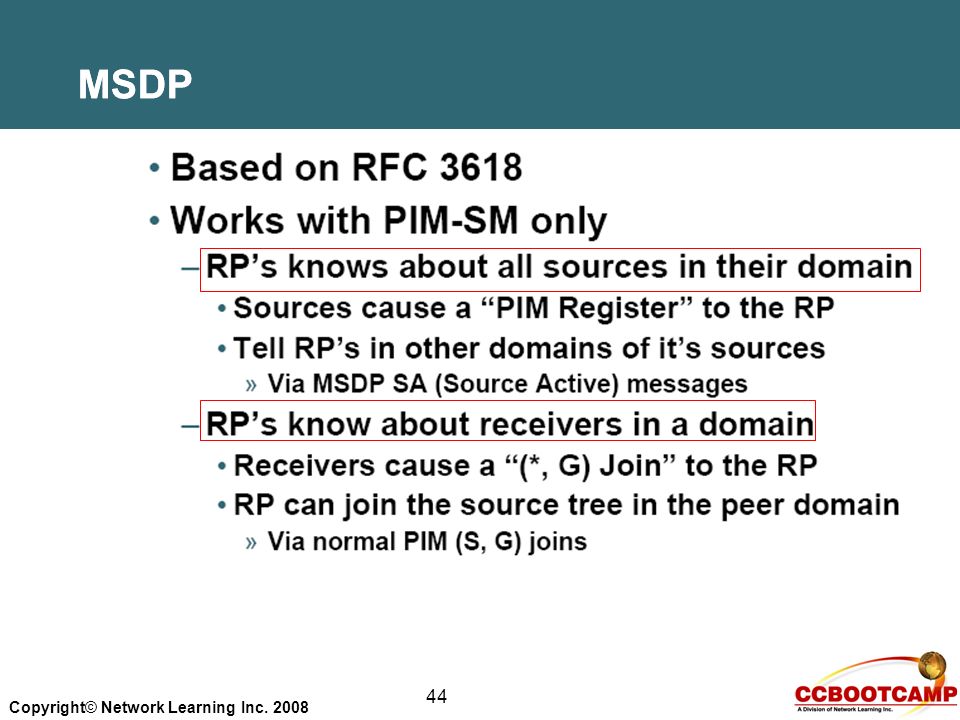 MSDP

• Based on RFC 3618
• Works with PIM-SM only
– RP's knows about all sources in their domain
• Sources cause a "PIM Register" to the RP
• Tell RP's in other domains of it's sources
» Via MSDP SA (Source Active) messages
– RP's know about receivers in a domain
• Receivers cause a "(*, G) Join" to the RP
• RP can join the source tree in the peer domain
» Via normal PIM (S, G) joins

Copyright© Network Learning Inc. 2008

44

CCBOOTCAMP
A Division of Network Learning Inc.